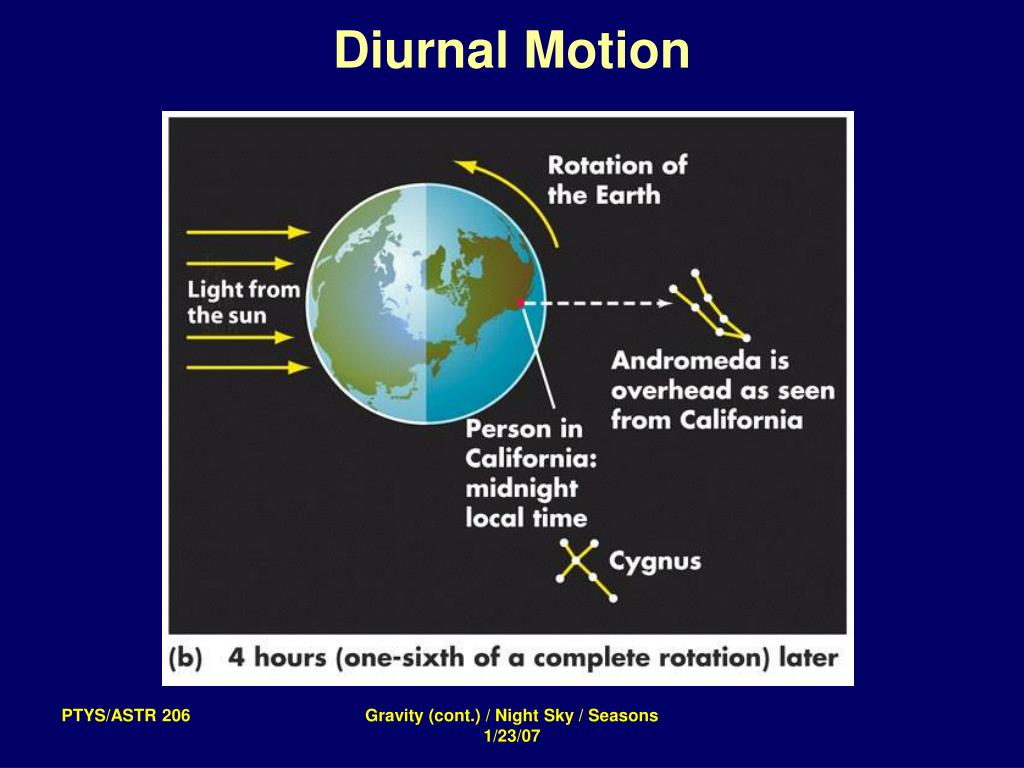 Diurnal Motion

Rotation of the Earth

Light from the sun

Andromeda is overhead as seen from California

Person in California: midnight local time

Cygnus

(b) 4 hours (one-sixth of a complete rotation) later

PTYS/ASTR 206

Gravity (cont.) / Night Sky / Seasons
1/23/07